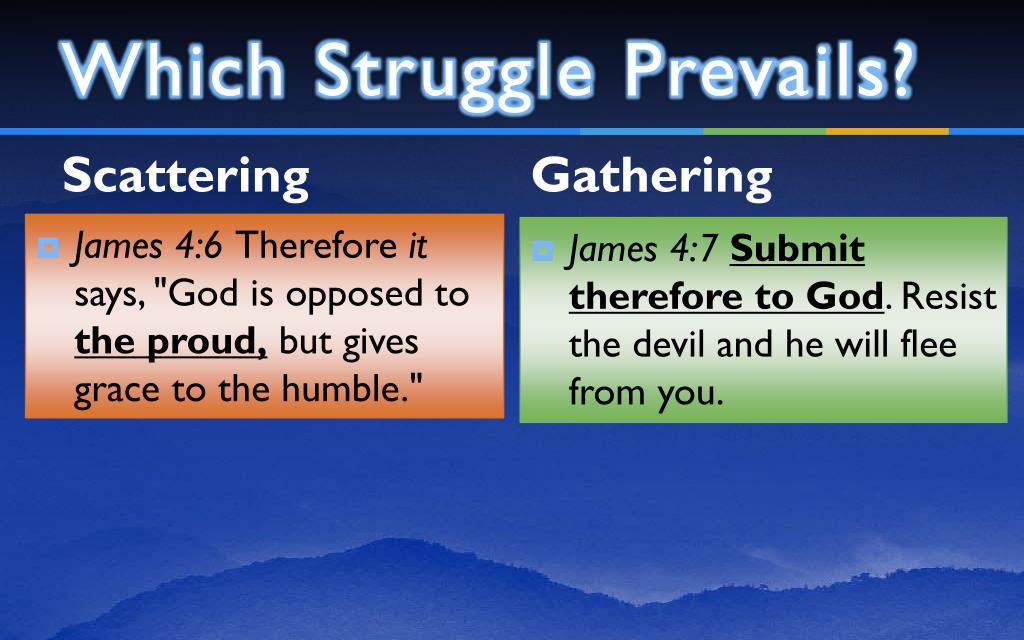 Which Struggle Prevails?

Scattering

James 4:6 Therefore it says, "God is opposed to the proud, but gives grace to the humble."

Gathering

James 4:7 Submit therefore to God. Resist the devil and he will flee from you.